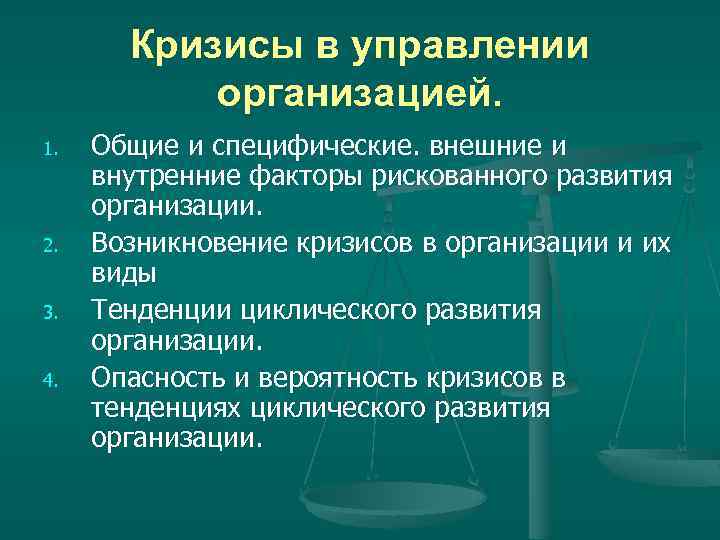 Кризисы в управлении организацией.

1. Общие и специфические. внешние и внутренние факторы рискованного развития организации.
2. Возникновение кризисов в организации и их виды
3. Тенденции циклического развития организации.
4. Опасность и вероятность кризисов в тенденциях циклического развития организации.